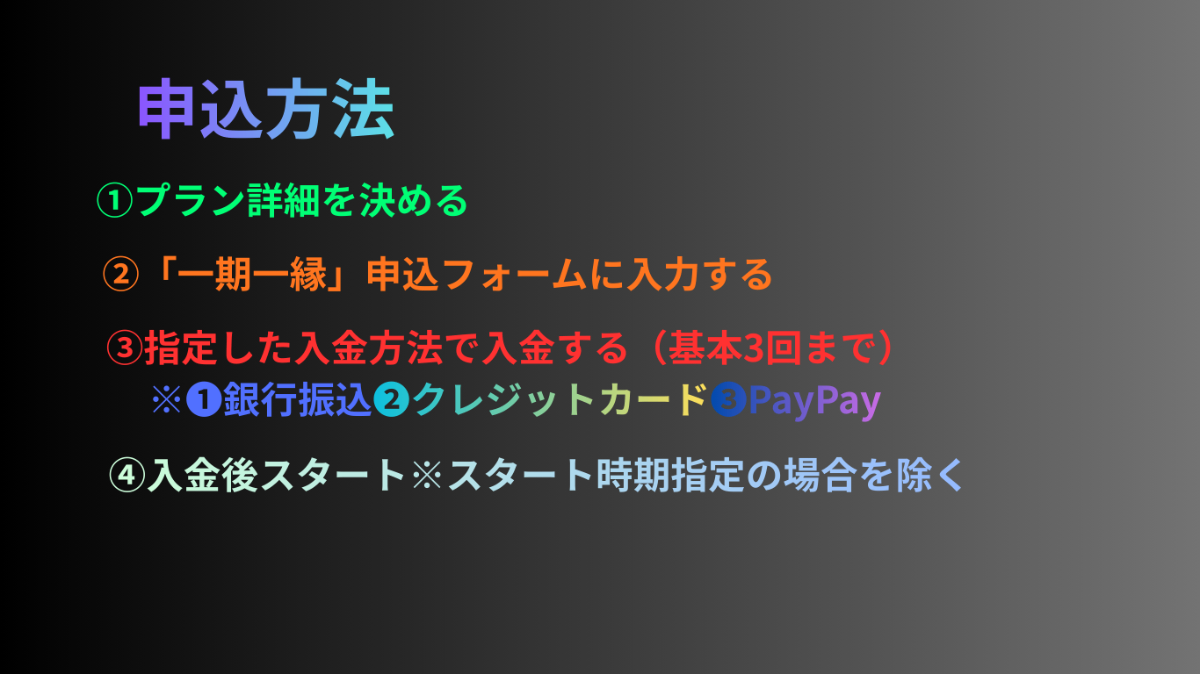 申込方法

①プラン詳細を決める

②「一期一縁」申込フォームに入力する

③指定した入金方法で入金する（基本3回まで）
※❶銀行振込❷クレジットカード❸PayPay

④入金後スタート※スタート時期指定の場合を除く